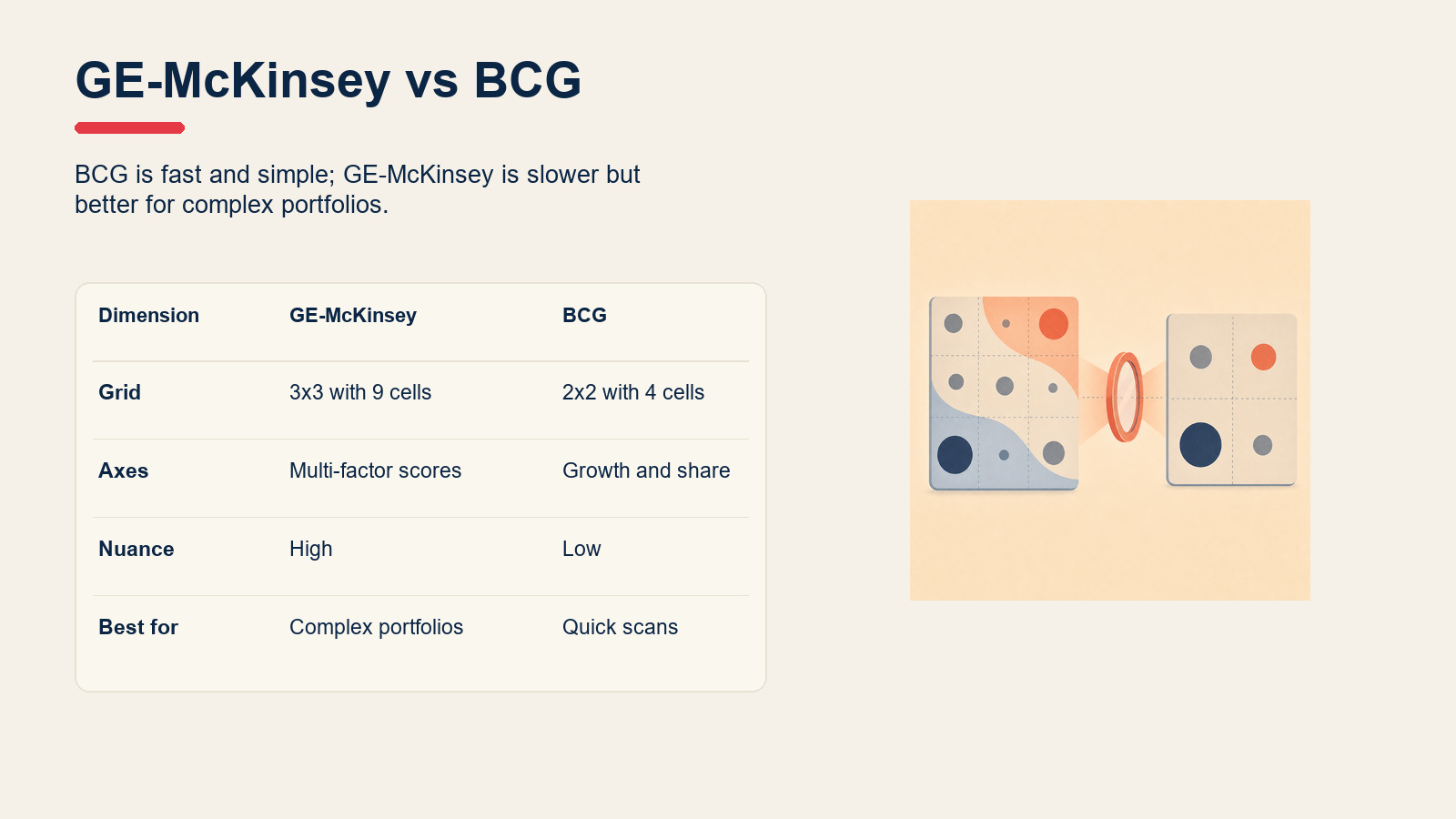 GE-McKinsey vs BCG

BCG is fast and simple; GE-McKinsey is slower but better for complex portfolios.

| Dimension | GE-McKinsey | BCG |
|---|---|---|
| Grid | 3x3 with 9 cells | 2x2 with 4 cells |
| Axes | Multi-factor scores | Growth and share |
| Nuance | High | Low |
| Best for | Complex portfolios | Quick scans |